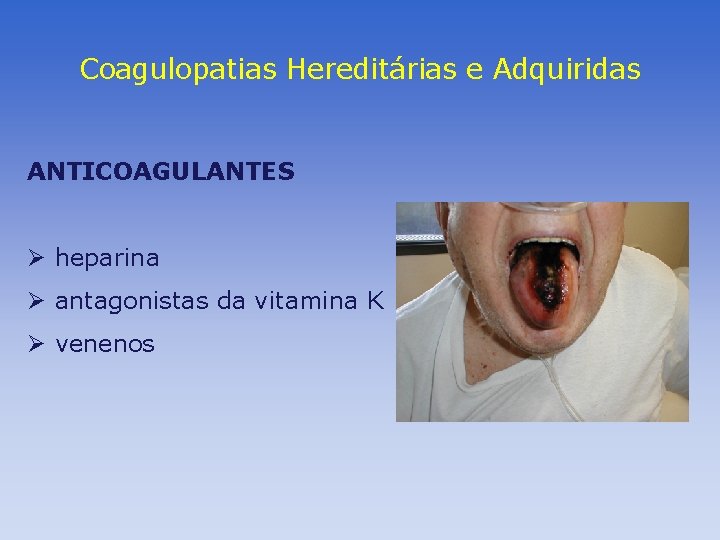 Coagulopatias Hereditárias e Adquiridas

ANTICOAGULANTES

➢ heparina
➢ antagonistas da vitamina K
➢ venenos